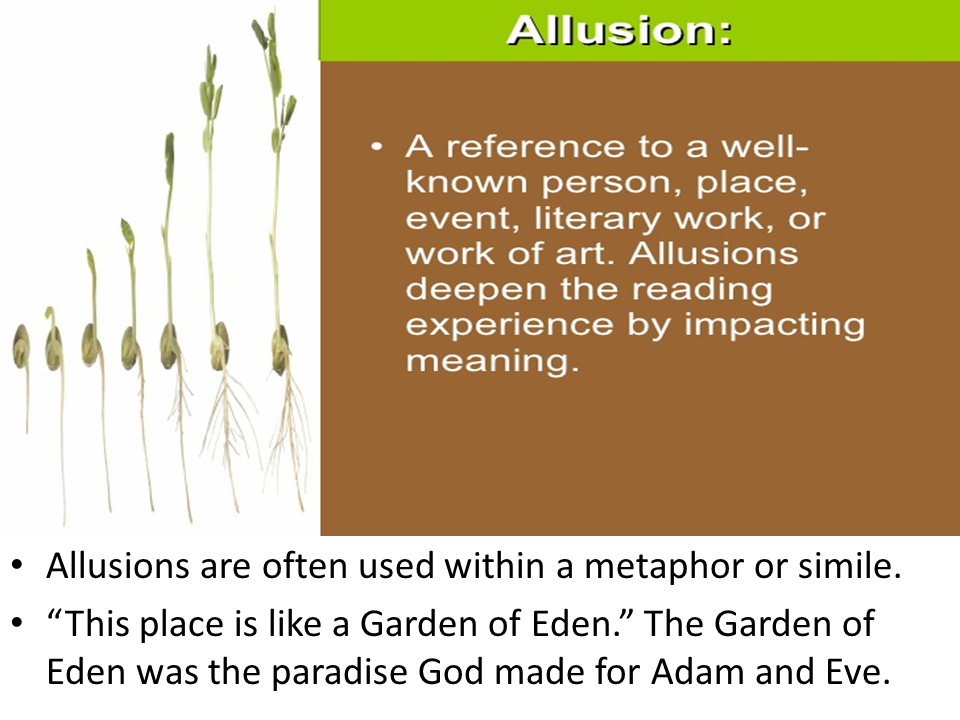 Allusion:

• A reference to a well-known person, place, event, literary work, or work of art. Allusions deepen the reading experience by impacting meaning.

• Allusions are often used within a metaphor or simile.

• “This place is like a Garden of Eden.” The Garden of Eden was the paradise God made for Adam and Eve.